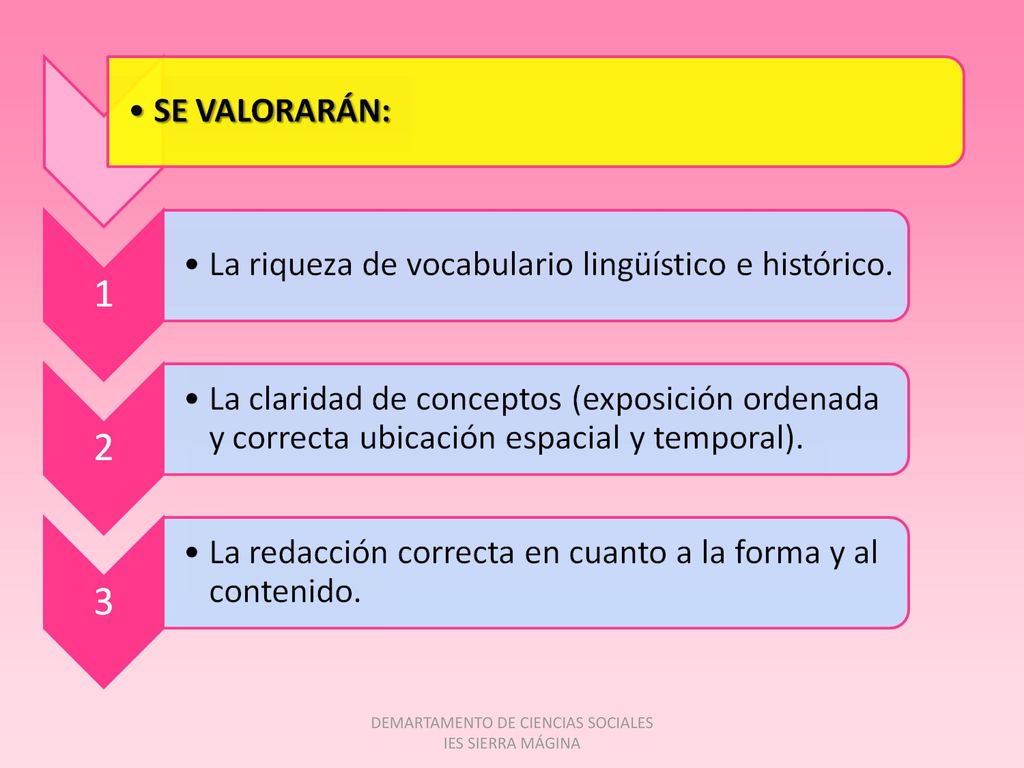 • SE VALORARÁN:

1

• La riqueza de vocabulario lingüístico e histórico.

2

• La claridad de conceptos (exposición ordenada y correcta ubicación espacial y temporal).

3

• La redacción correcta en cuanto a la forma y al contenido.

DEMARTAMENTO DE CIENCIAS SOCIALES
IES SIERRA MÁGINA